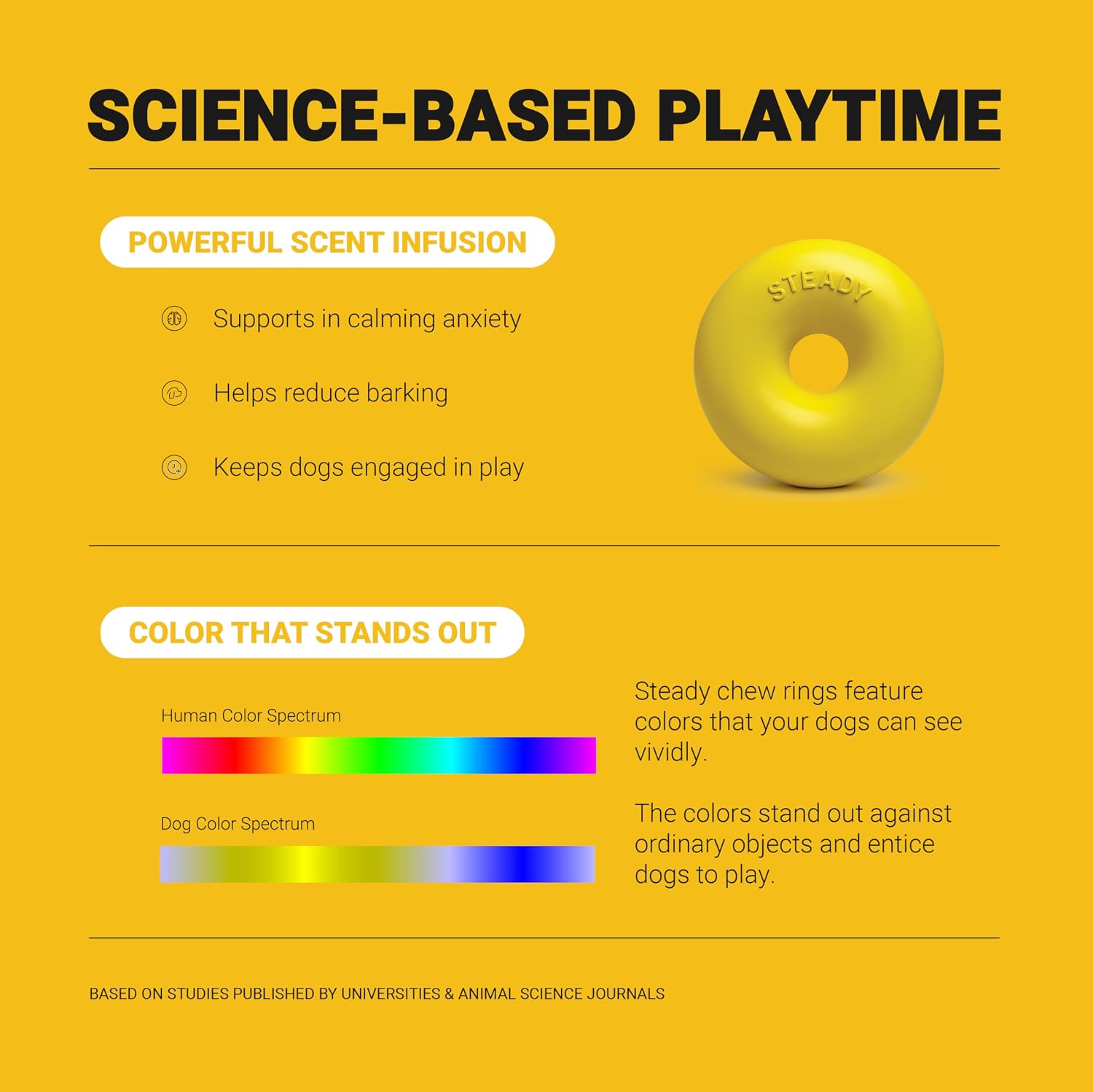 SCIENCE-BASED PLAYTIME

POWERFUL SCENT INFUSION

Supports in calming anxiety

Helps reduce barking

Keeps dogs engaged in play

STEADY

COLOR THAT STANDS OUT

Human Color Spectrum

Dog Color Spectrum

Steady chew rings feature colors that your dogs can see vividly.

The colors stand out against ordinary objects and entice dogs to play.

BASED ON STUDIES PUBLISHED BY UNIVERSITIES & ANIMAL SCIENCE JOURNALS